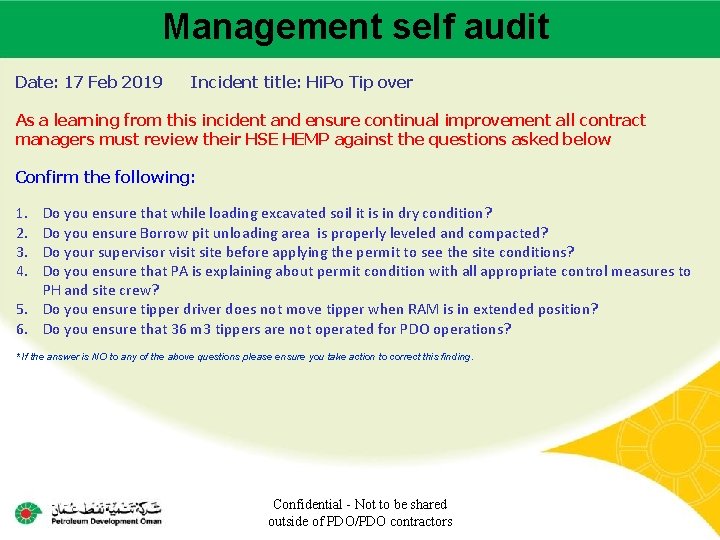 Management self audit

Date: 17 Feb 2019     Incident title: HiPo Tip over

As a learning from this incident and ensure continual improvement all contract managers must review their HSE HEMP against the questions asked below

Confirm the following:

1. Do you ensure that while loading excavated soil it is in dry condition?
2. Do you ensure Borrow pit unloading area is properly leveled and compacted?
3. Do your supervisor visit site before applying the permit to see the site conditions?
4. Do you ensure that PA is explaining about permit condition with all appropriate control measures to PH and site crew?
5. Do you ensure tipper driver does not move tipper when RAM is in extended position?
6. Do you ensure that 36 m3 tippers are not operated for PDO operations?

*If the answer is NO to any of the above questions please ensure you take action to correct this finding.

شركة تنمية نفط عمان
Petroleum Development Oman

Confidential - Not to be shared outside of PDO/PDO contractors